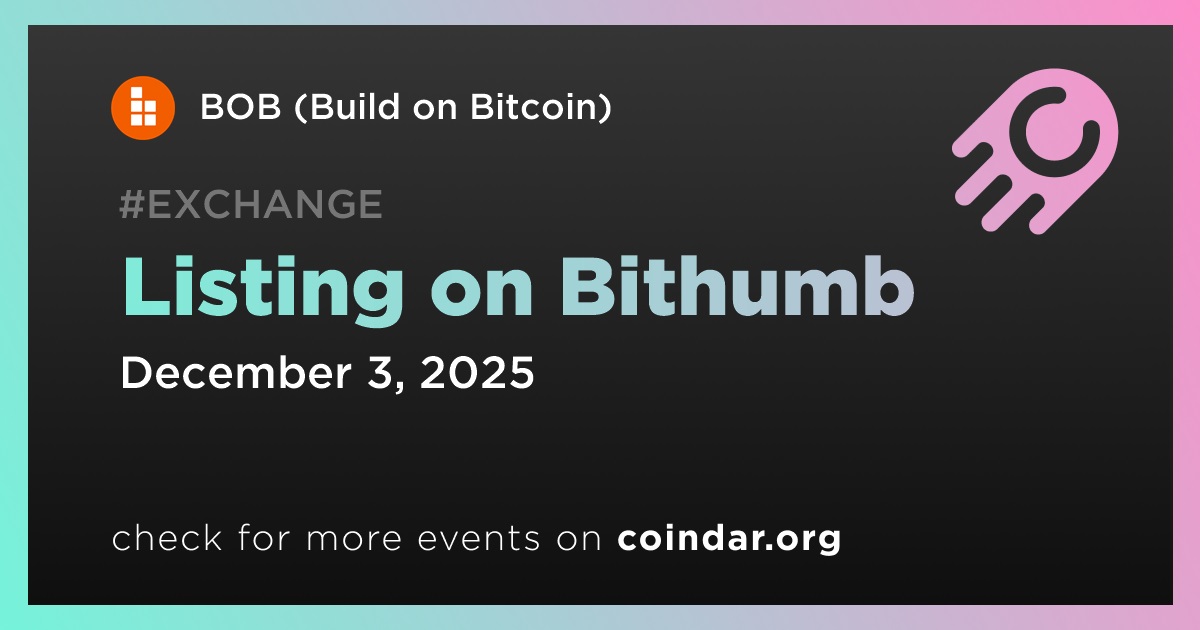 BOB (Build on Bitcoin)

#EXCHANGE

Listing on Bithumb

December 3, 2025

check for more events on coindar.org